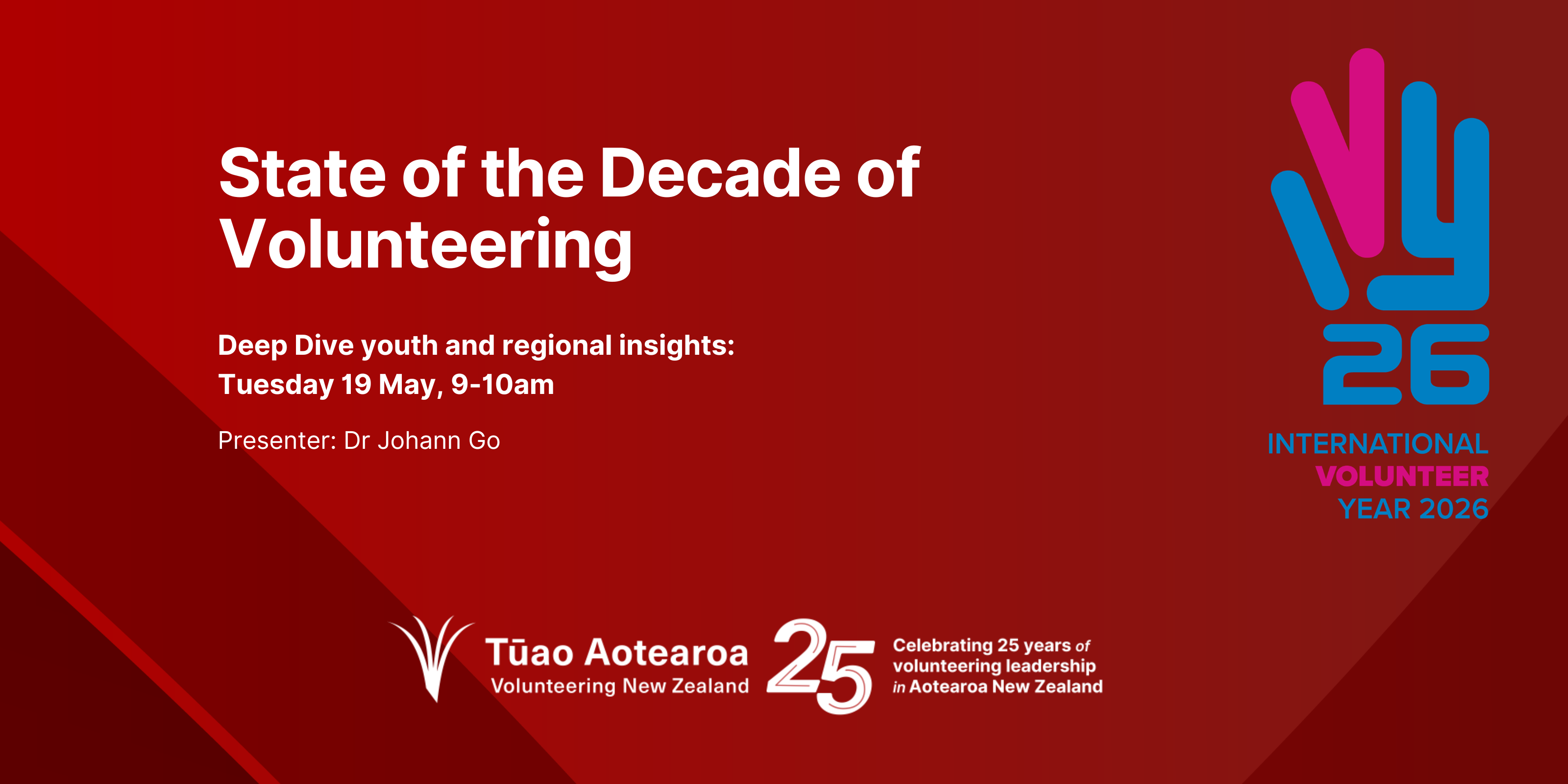 State of the Decade of Volunteering

Deep Dive youth and regional insights:
Tuesday 19 May, 9-10am

Presenter: Dr Johann Go

26
INTERNATIONAL
VOLUNTEER
YEAR 2026

Tūao Aotearoa
Volunteering New Zealand

25

Celebrating 25 years of volunteering leadership in Aotearoa New Zealand